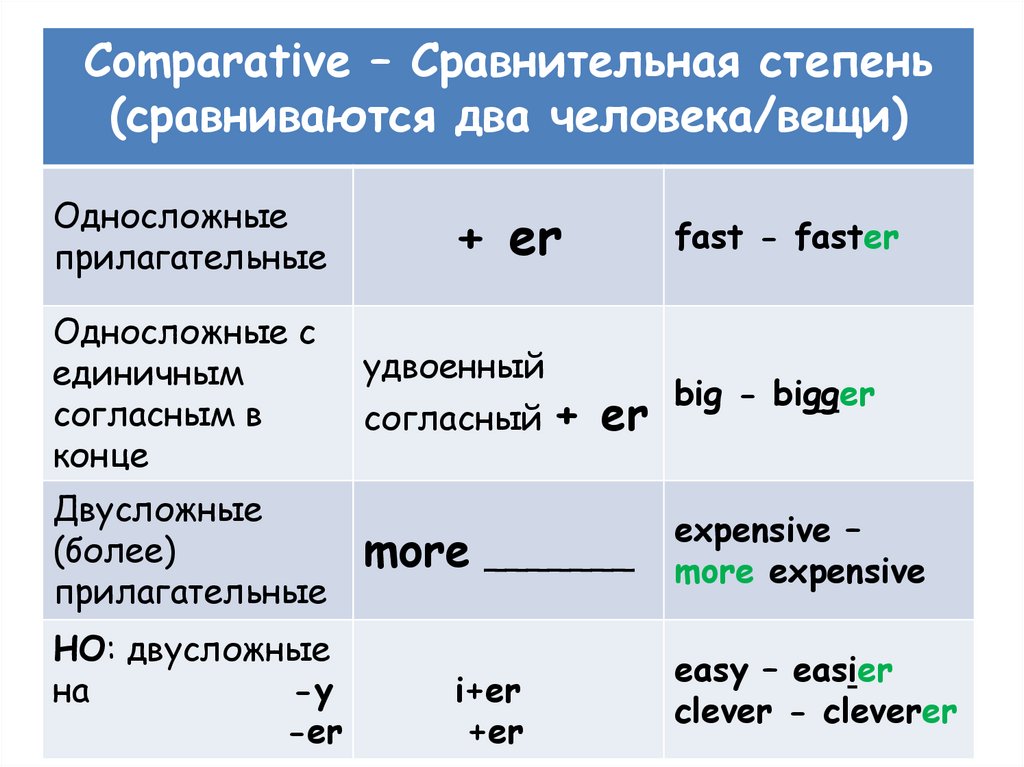 | Comparative – Сравнительная степень (сравниваются два человека/вещи) | | |
|---|---|---|
| Односложные прилагательные | + er | fast - faster |
| Односложные с единичным согласным в конце | удвоенный согласный + er | big - bigger |
| Двусложные (более) прилагательные | more ______ | expensive – more expensive |
| НО: двусложные на -y -er | i+er +er | easy – easier clever - cleverer |